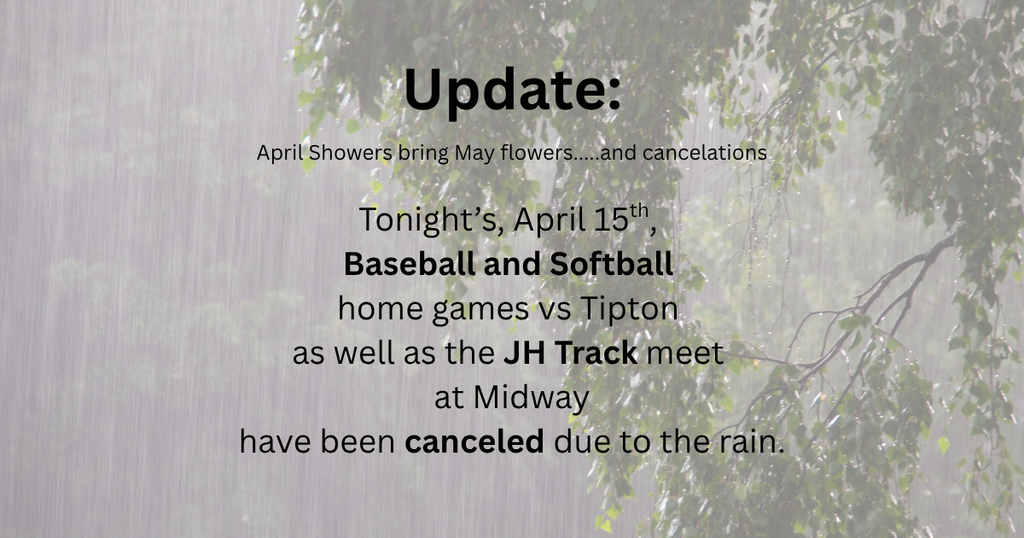 Update:

April Showers bring May flowers.....and cancelations

Tonight's, April 15$^{th}$, Baseball and Softball home games vs Tipton as well as the JH Track meet at Midway have been canceled due to the rain.